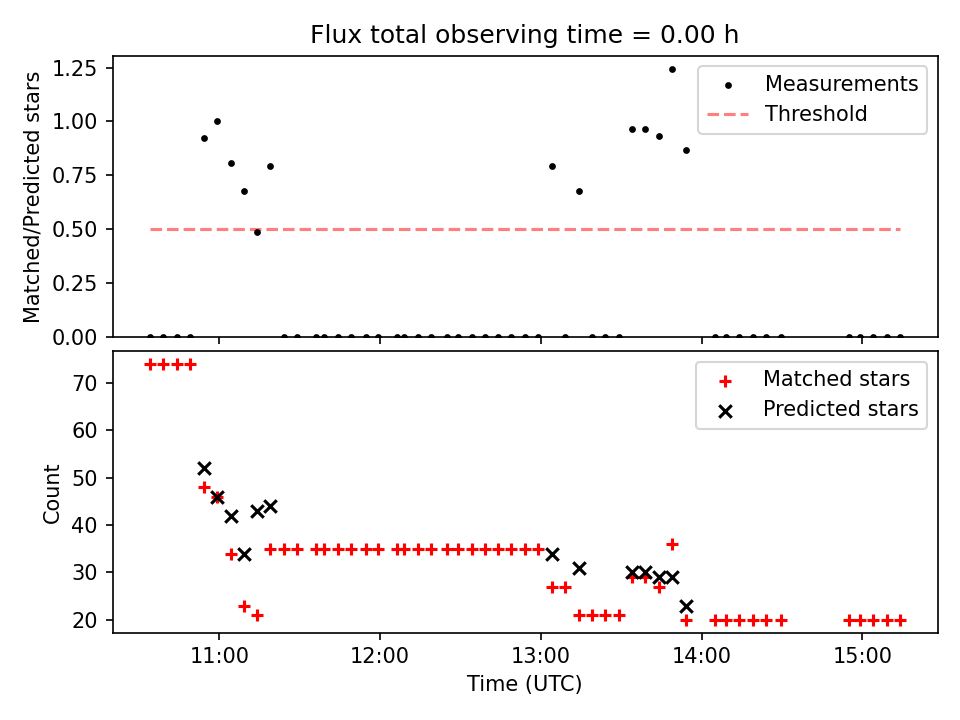 Flux total observing time = 0.00 h

Matched/Predicted stars

1.25
1.00
0.75
0.50
0.25
0.00

Measurements
Threshold

Count

70
60
50
40
30
20

Matched stars
Predicted stars

11:00
12:00
13:00
14:00
15:00

Time (UTC)